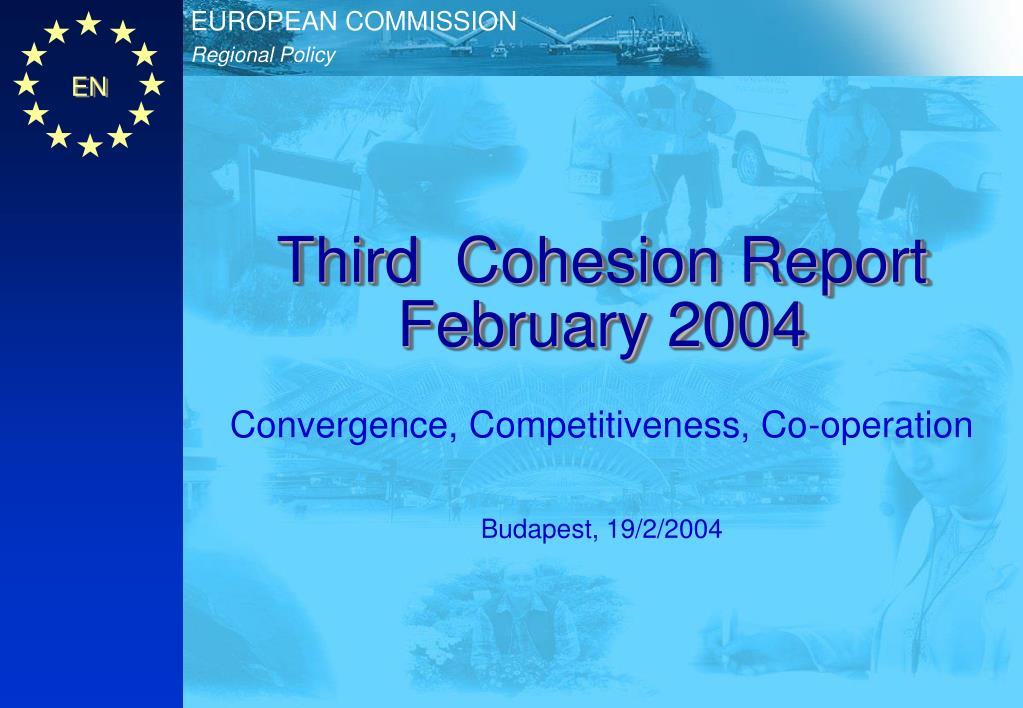 EN

EUROPEAN COMMISSION
Regional Policy

Third Cohesion Report
February 2004

Convergence, Competitiveness, Co-operation

Budapest, 19/2/2004